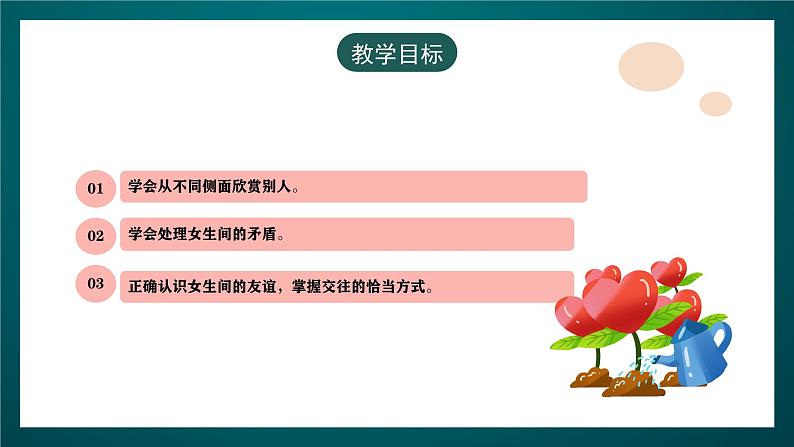 教学目标

01 学会从不同侧面欣赏别人。

02 学会处理女生间的矛盾。

03 正确认识女生间的友谊，掌握交往的恰当方式。